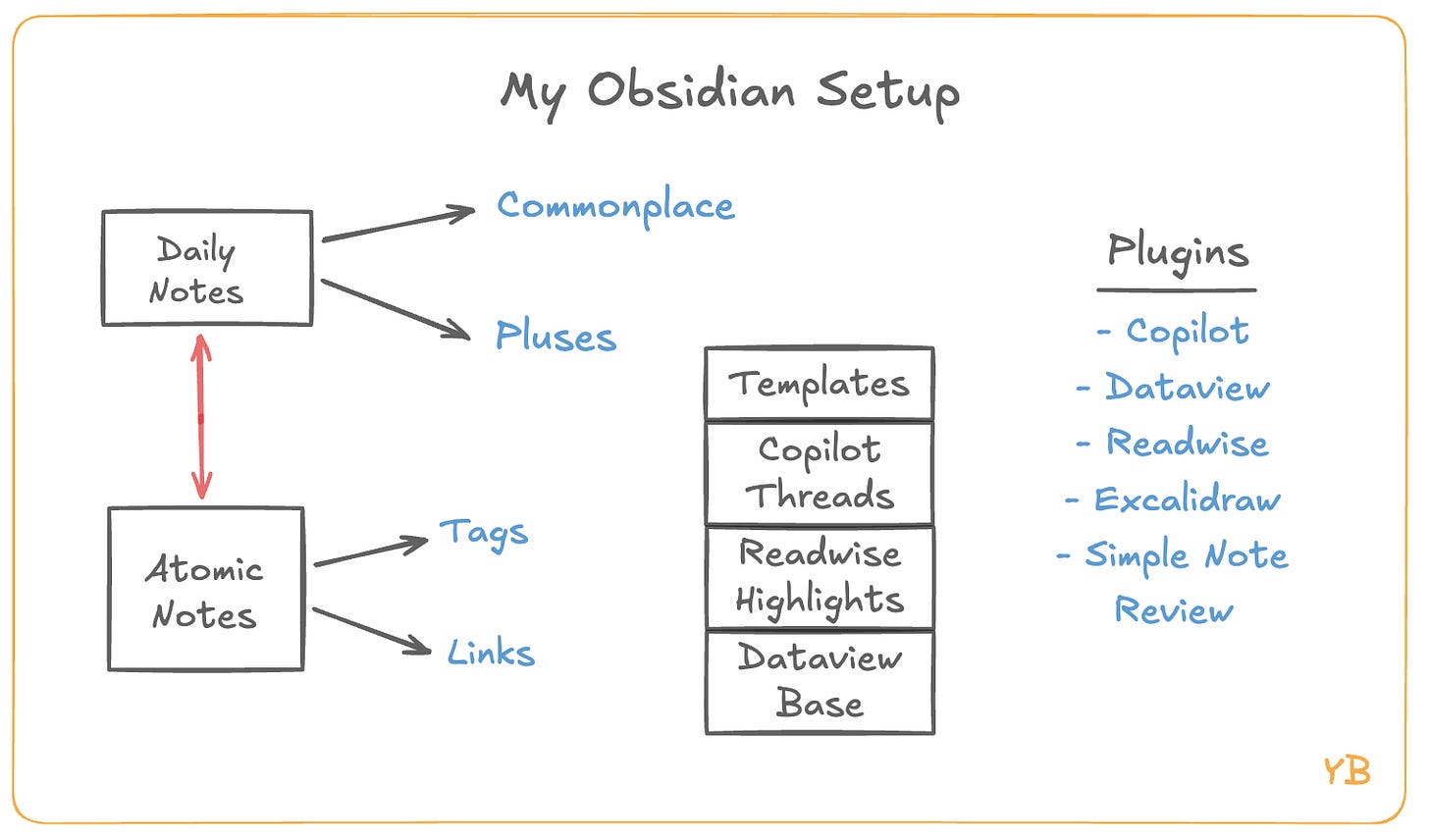 My Obsidian Setup

Daily Notes

Commonplace

Pluses

Atomic Notes

Tags

Links

Templates

Copilot Threads

Readwise Highlights

Dataview Base

Plugins

- Copilot
- Dataview
- Readwise
- Excalidraw
- Simple Note Review

YB